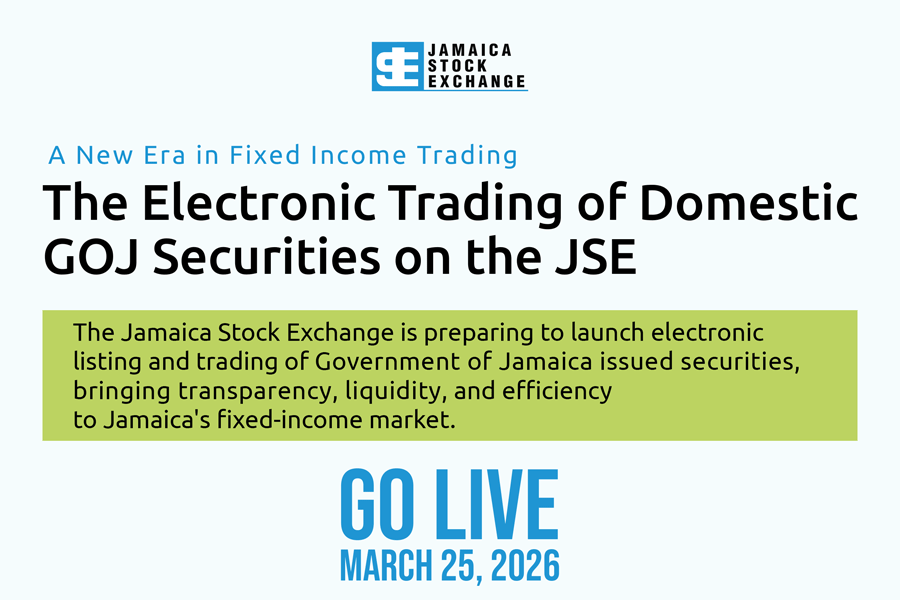 JSE JAMAICA STOCK EXCHANGE

A New Era in Fixed Income Trading

The Electronic Trading of Domestic GOJ Securities on the JSE

The Jamaica Stock Exchange is preparing to launch electronic listing and trading of Government of Jamaica issued securities, bringing transparency, liquidity, and efficiency to Jamaica's fixed-income market.

GO LIVE

MARCH 25, 2026